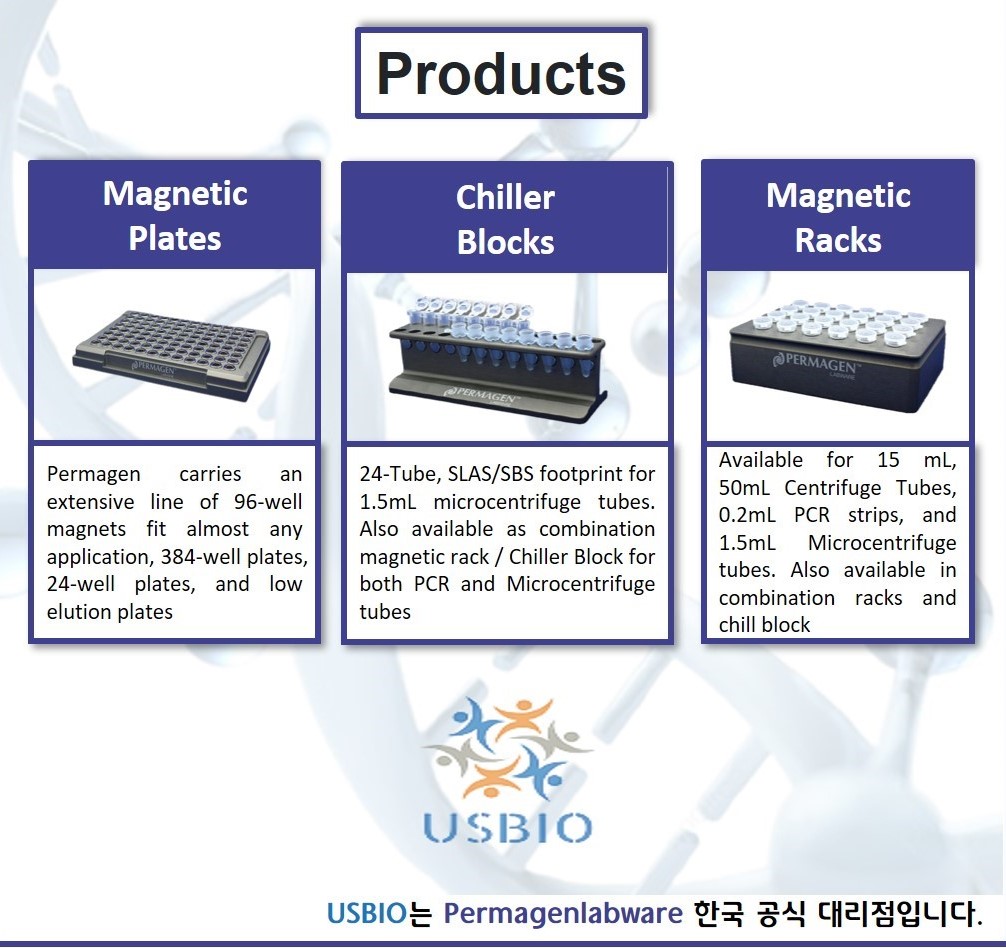 Products

Magnetic Plates

PERMAGEN

Permagen carries an extensive line of 96-well magnets fit almost any application, 384-well plates, 24-well plates, and low elution plates

Chiller Blocks

PERMAGEN

24-Tube, SLAS/SBS footprint for 1.5mL microcentrifuge tubes. Also available as combination magnetic rack / Chiller Block for both PCR and Microcentrifuge tubes

Magnetic Racks

PERMAGEN LABWARE

Available for 15 mL, 50mL Centrifuge Tubes, 0.2mL PCR strips, and 1.5mL Microcentrifuge tubes. Also available in combination racks and chill block

USBIO

USBIO는 Permagenlabware 한국 공식 대리점입니다.